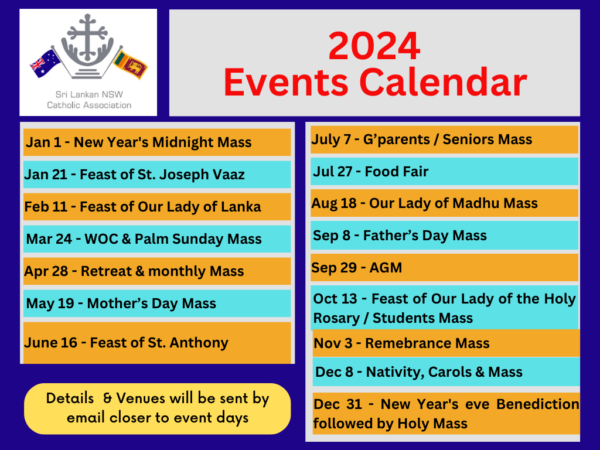 Sri Lankan NSW Catholic Association

2024
Events Calendar

Jan 1 - New Year's Midnight Mass

Jan 21 - Feast of St. Joseph Vaaz

Feb 11 - Feast of Our Lady of Lanka

Mar 24 - WOC & Palm Sunday Mass

Apr 28 - Retreat & monthly Mass

May 19 - Mother's Day Mass

June 16 - Feast of St. Anthony

Details & Venues will be sent by email closer to event days

July 7 - G'parents / Seniors Mass

Jul 27 - Food Fair

Aug 18 - Our Lady of Madhu Mass

Sep 8 - Father's Day Mass

Sep 29 - AGM

Oct 13 - Feast of Our Lady of the Holy Rosary / Students Mass

Nov 3 - Remebrance Mass

Dec 8 - Nativity, Carols & Mass

Dec 31 - New Year's eve Benediction followed by Holy Mass